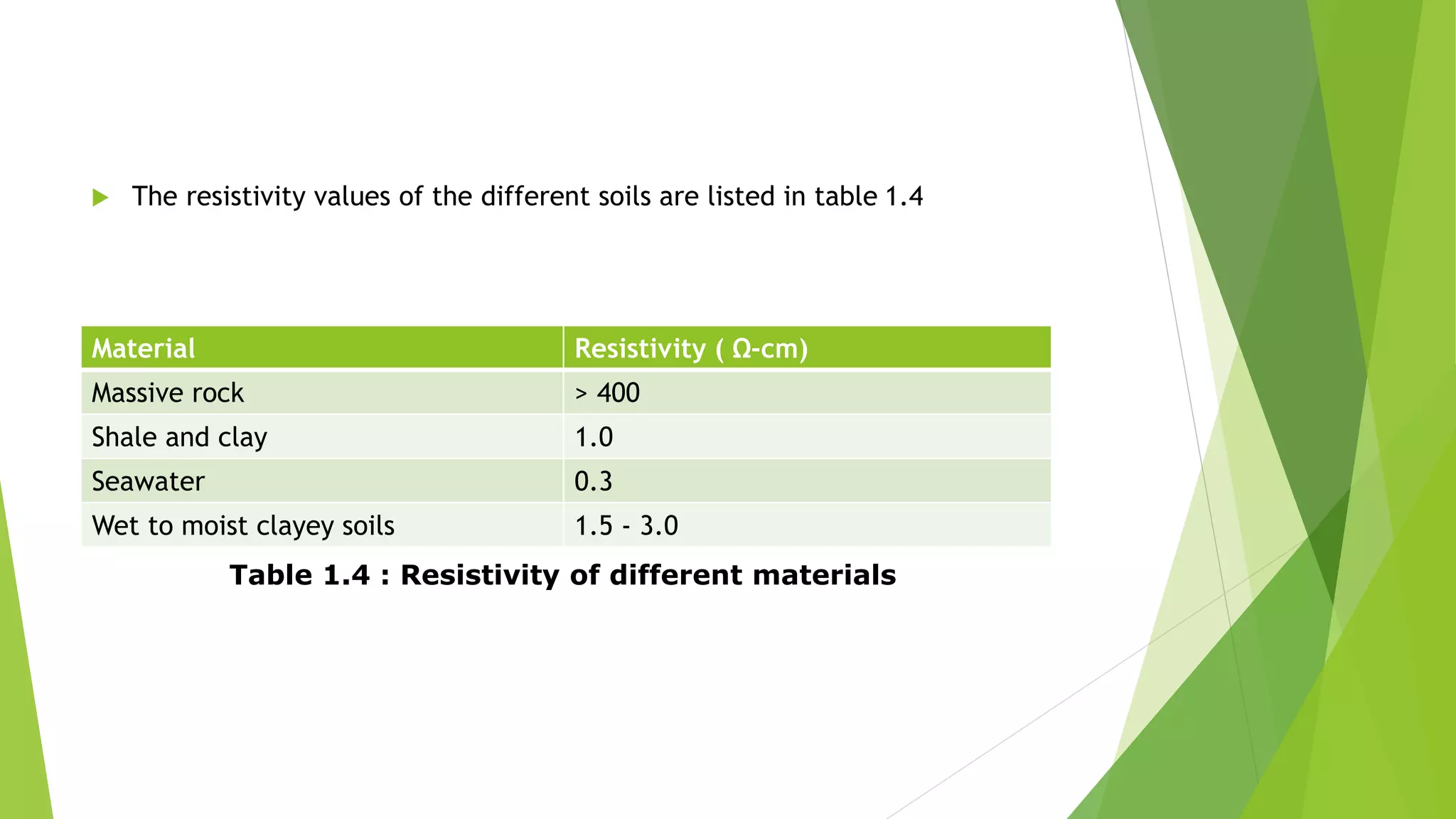 The resistivity values of the different soils are listed in table 1.4

| Material | Resistivity ( Ω-cm) |
|---|---|
| Massive rock | > 400 |
| Shale and clay | 1.0 |
| Seawater | 0.3 |
| Wet to moist clayey soils | 1.5 - 3.0 |

Table 1.4 : Resistivity of different materials